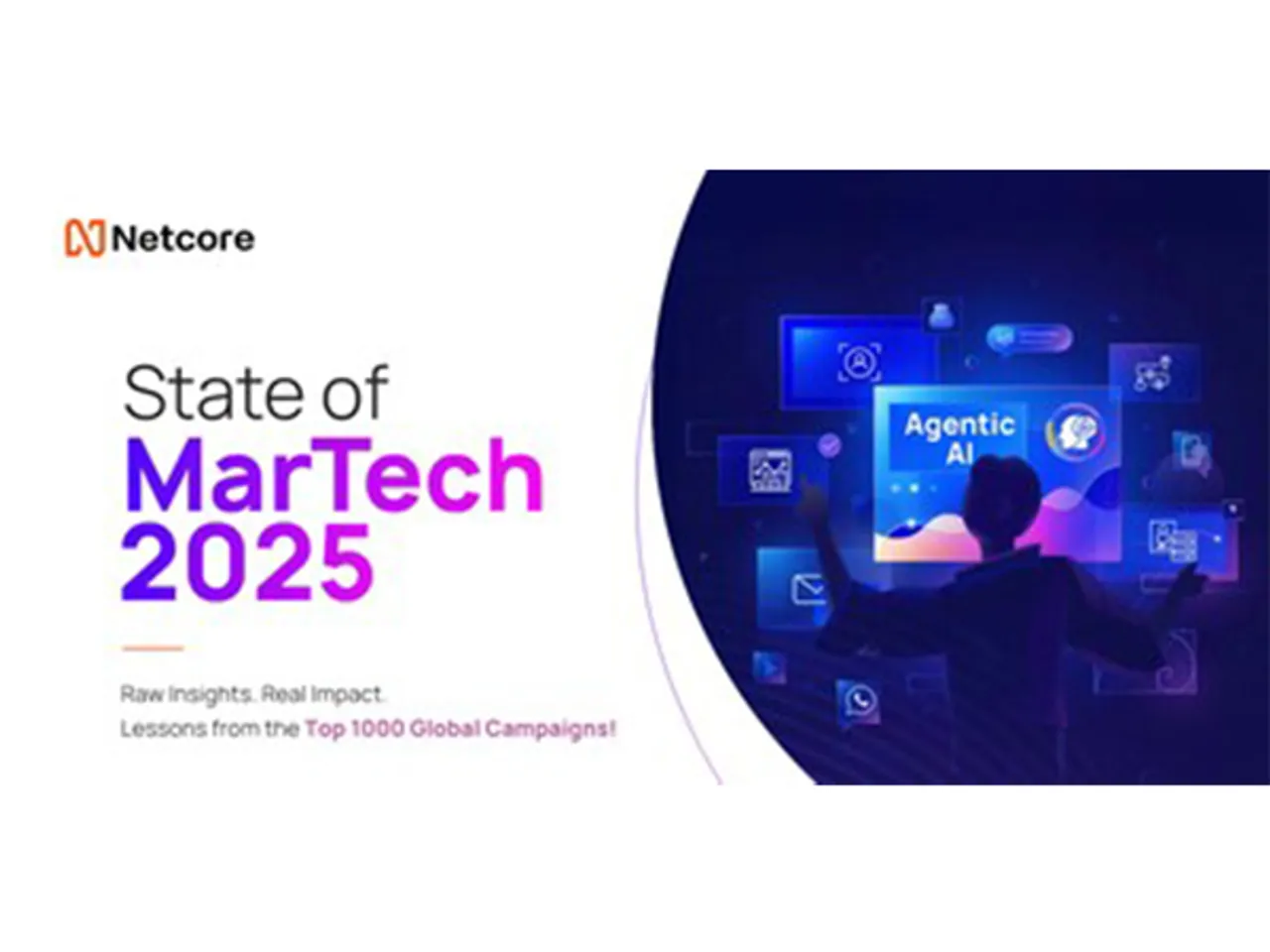 Netcore

State of
MarTech
2025

Raw Insights. Real Impact.
Lessons from the Top 1000 Global Campaigns!

Agentic AI